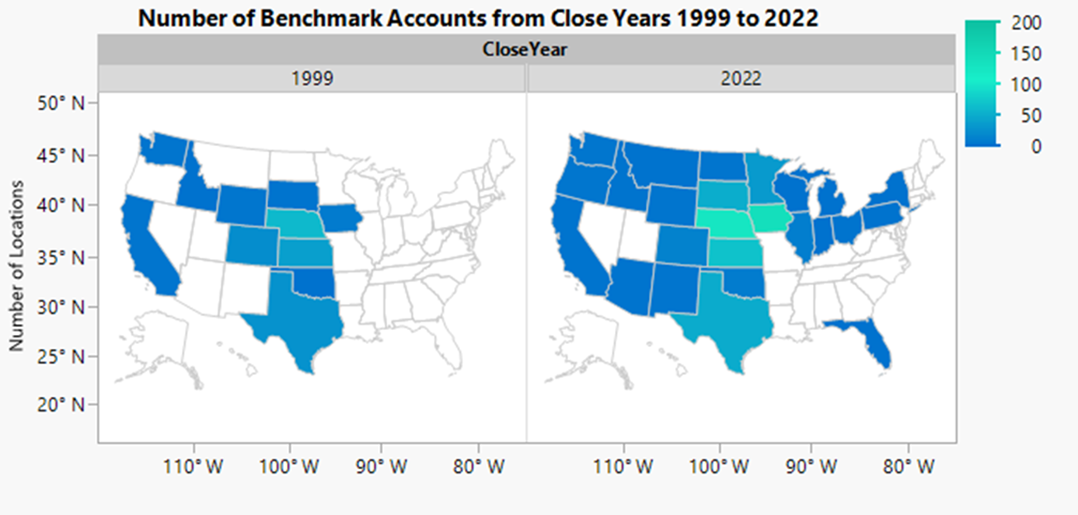 Number of Benchmark Accounts from Close Years 1999 to 2022

CloseYear

1999

2022

200
150
100
50
0

Number of Locations

50° N
45° N
40° N
35° N
30° N
25° N
20° N

110° W 100° W 90° W 80° W

110° W 100° W 90° W 80° W